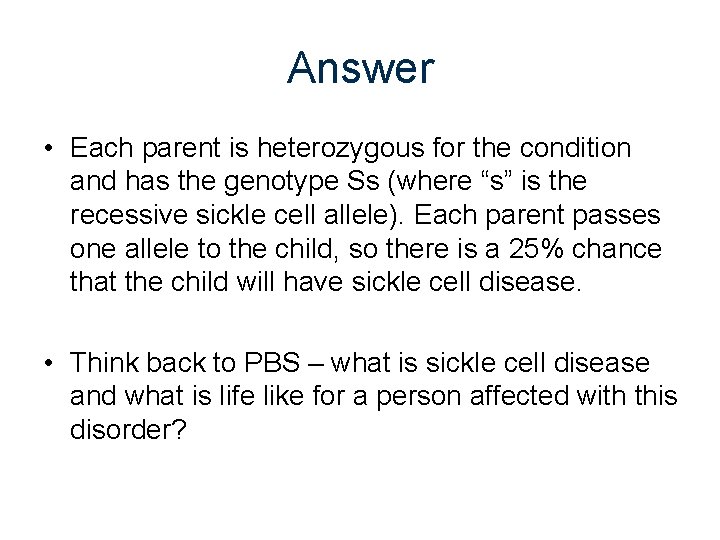 Answer

• Each parent is heterozygous for the condition and has the genotype Ss (where “s” is the recessive sickle cell allele). Each parent passes one allele to the child, so there is a 25% chance that the child will have sickle cell disease.

• Think back to PBS – what is sickle cell disease and what is life like for a person affected with this disorder?